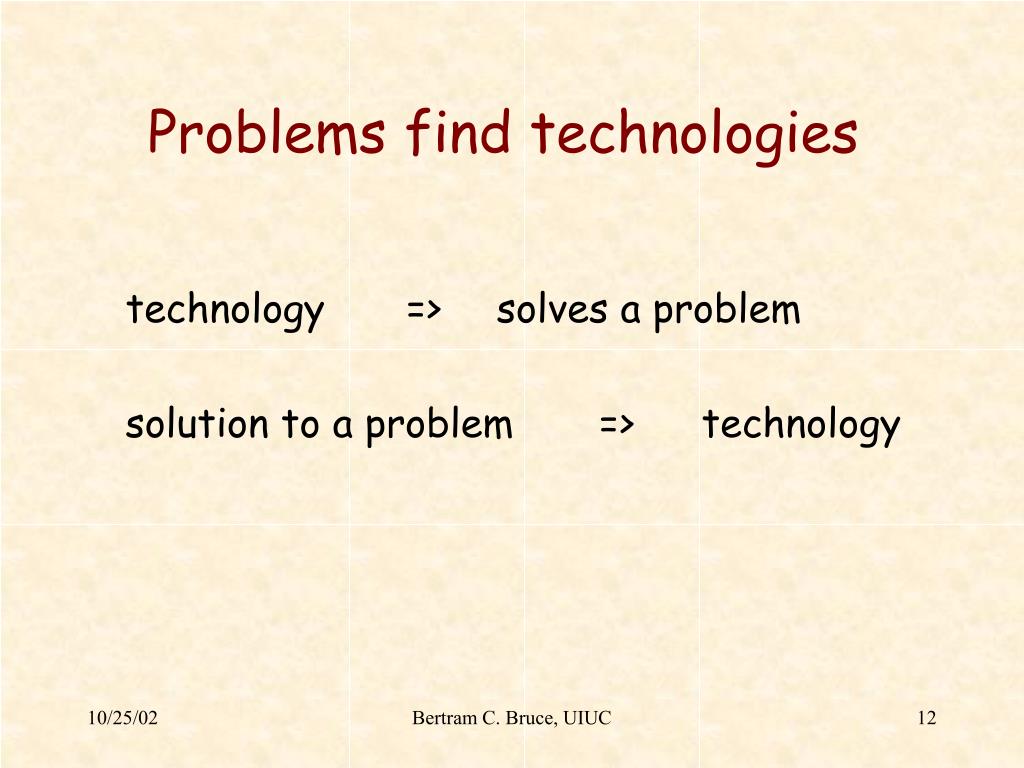 Problems find technologies

technology => solves a problem

solution to a problem => technology

10/25/02

Bertram C. Bruce, UIUC

12